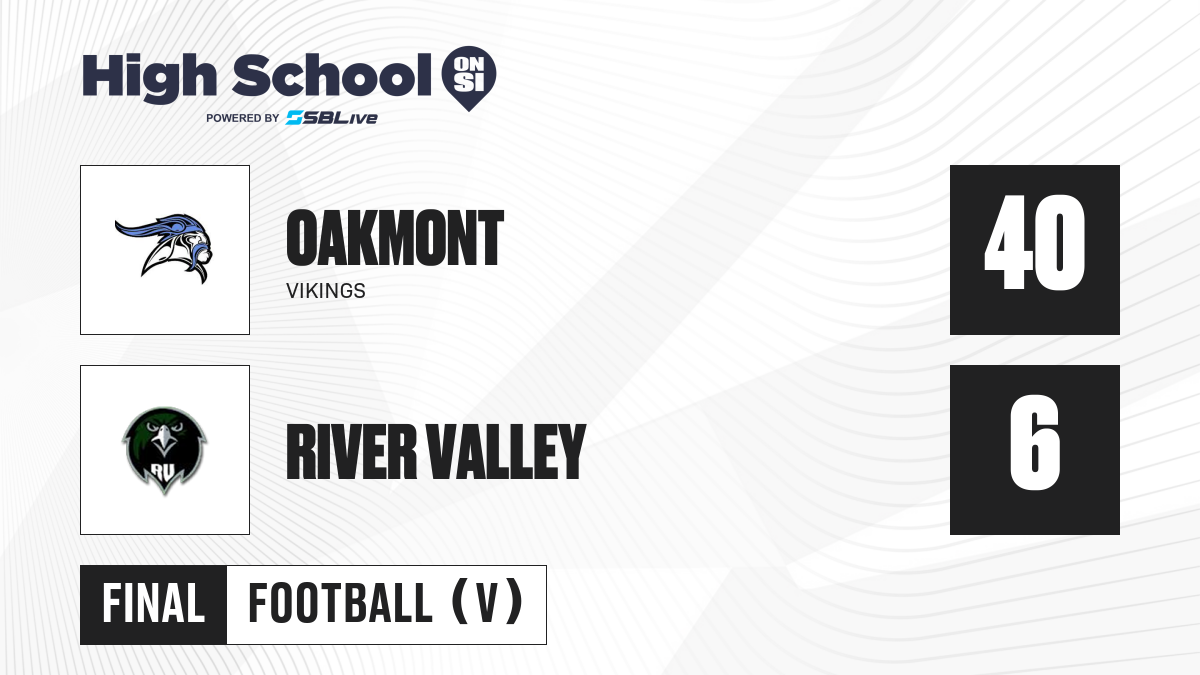 High School ON SI
POWERED BY SBLive

OAKMONT
VIKINGS
40

RV
RIVER VALLEY
6

FINAL
FOOTBALL (V)